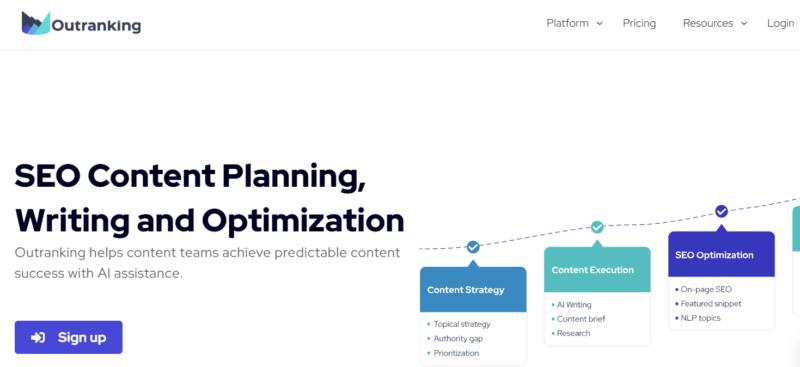 Outranking

Platform Pricing Resources Login

SEO Content Planning, Writing and Optimization

Outranking helps content teams achieve predictable content success with AI assistance.

Sign up

Content Strategy
• Topical strategy
• Authority gap
• Prioritization

Content Execution
• AI Writing
• Content brief
• Research

SEO Optimization
• On-page SEO
• Featured snippet
• NLP topics